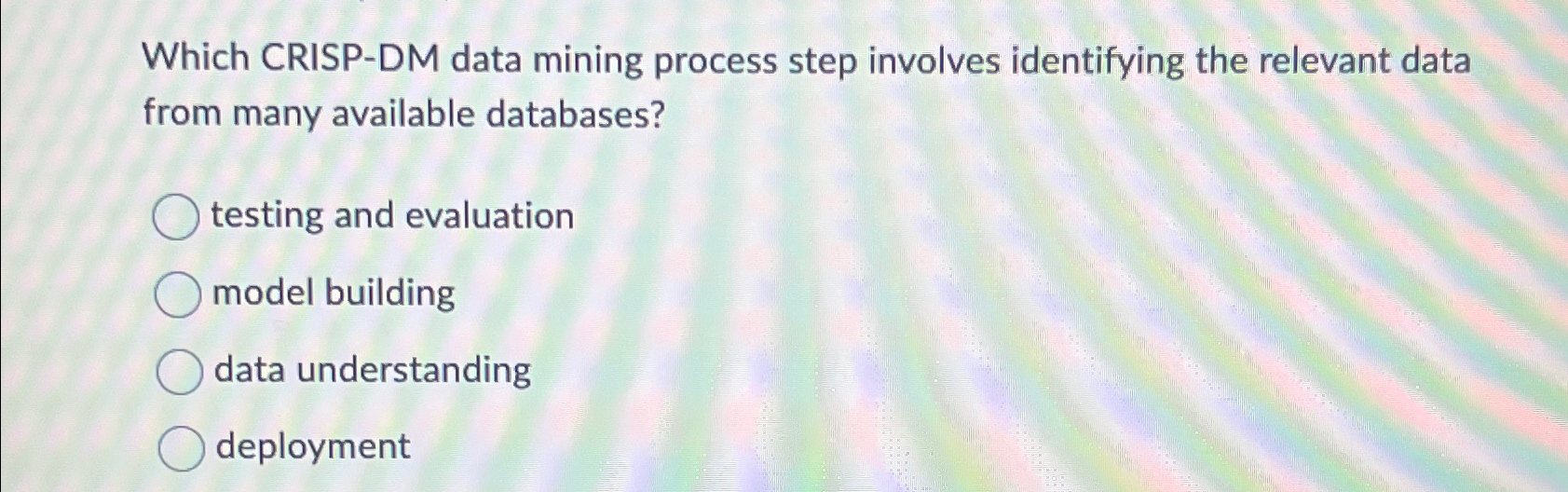 Which CRISP-DM data mining process step involves identifying the relevant data from many available databases?

testing and evaluation

model building

data understanding

deployment